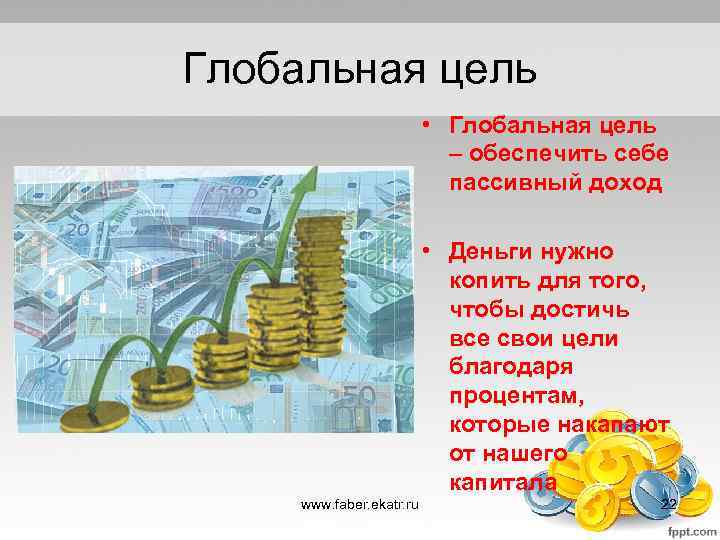 Глобальная цель

• Глобальная цель – обеспечить себе пассивный доход

• Деньги нужно копить для того, чтобы достичь все свои цели благодаря процентам, которые накапают от нашего капитала

www.faber.ekatr.ru

22

fppt.com